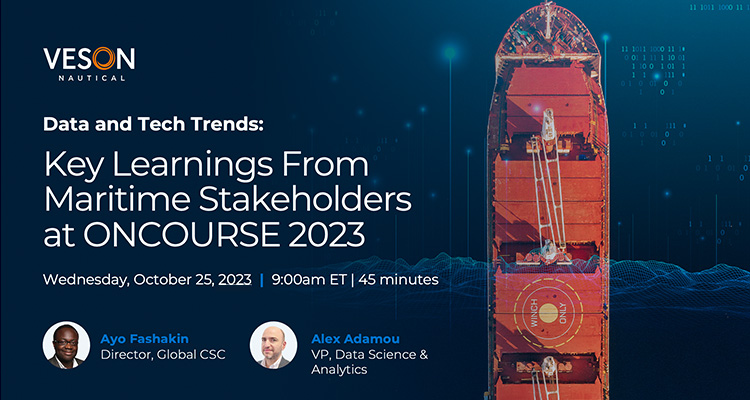 VESON
NAUTICAL

Data and Tech Trends:

Key Learnings From Maritime Stakeholders at ONCOURSE 2023

Wednesday, October 25, 2023 | 9:00am ET | 45 minutes

Ayo Fashakin
Director, Global CSC

Alex Adamou
VP, Data Science & Analytics

WINCH ONLY